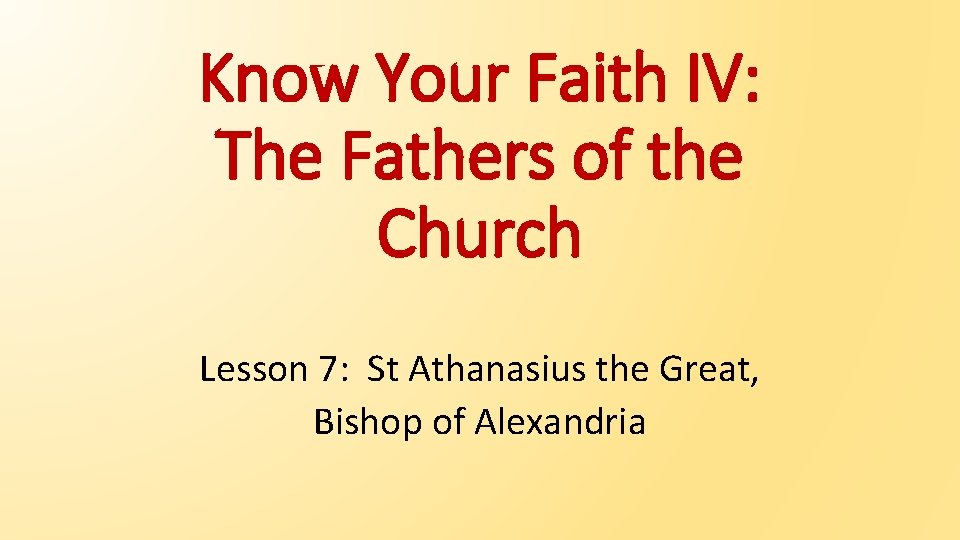 Know Your Faith IV: The Fathers of the Church

Lesson 7: St Athanasius the Great, Bishop of Alexandria